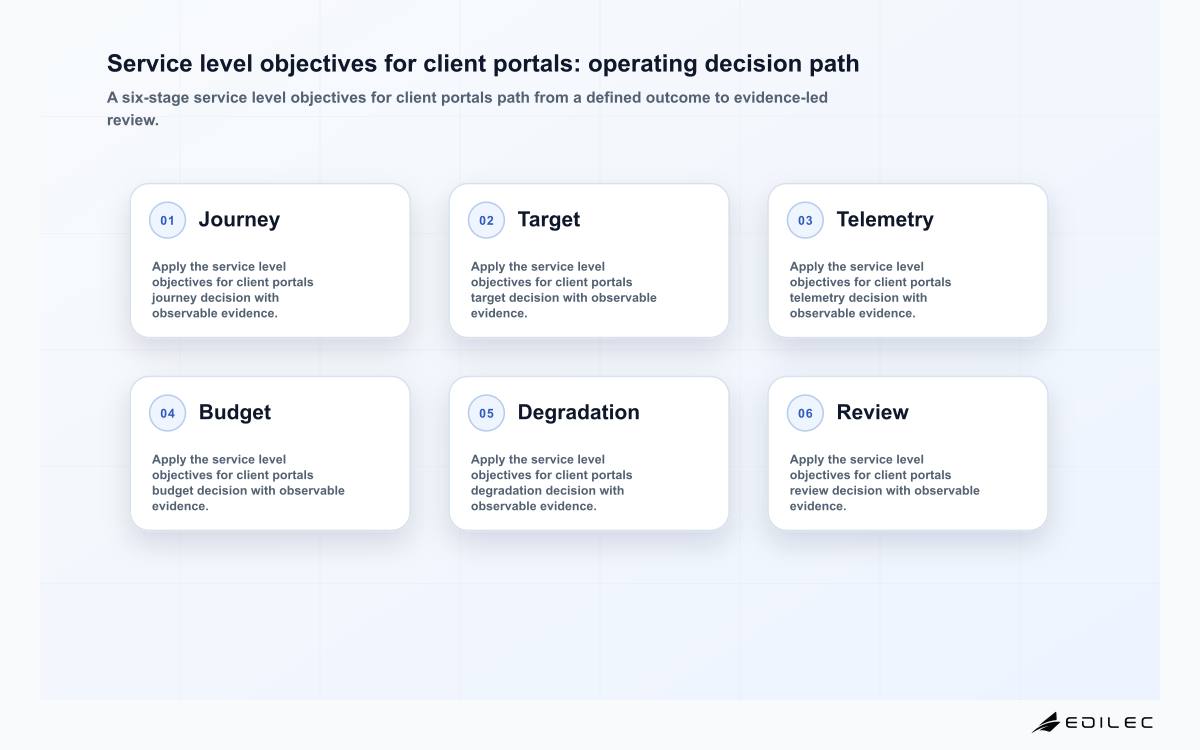 Service level objectives for client portals: operating decision path

A six-stage service level objectives for client portals path from a defined outcome to evidence-led review.

01 Journey

Apply the service level objectives for client portals journey decision with observable evidence.

02 Target

Apply the service level objectives for client portals target decision with observable evidence.

03 Telemetry

Apply the service level objectives for client portals telemetry decision with observable evidence.

04 Budget

Apply the service level objectives for client portals budget decision with observable evidence.

05 Degradation

Apply the service level objectives for client portals degradation decision with observable evidence.

06 Review

Apply the service level objectives for client portals review decision with observable evidence.

EDILEC